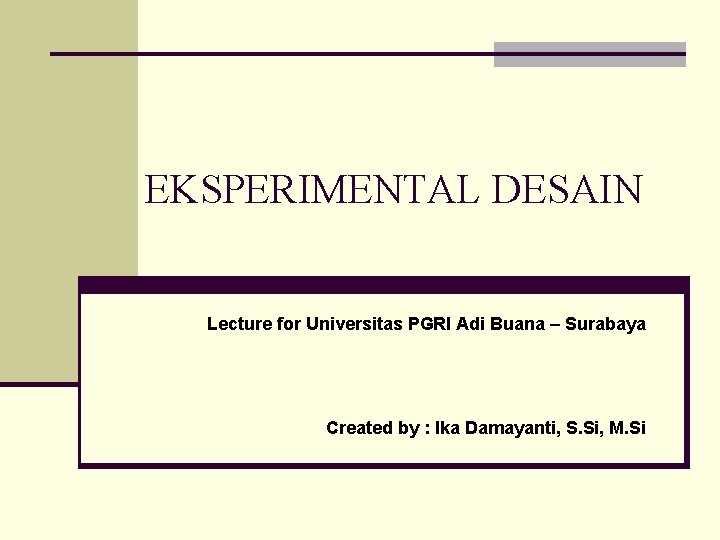 EKSPERIMENTAL DESAIN

Lecture for Universitas PGRI Adi Buana – Surabaya

Created by : Ika Damayanti, S.Si, M.Si